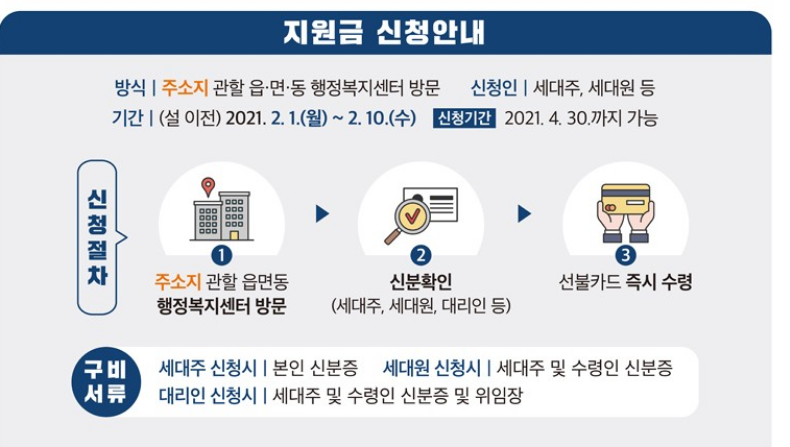 지원금 신청안내

방식 | 주소지 관할 읍·면·동 행정복지센터 방문 신청인 | 세대주, 세대원 등
기간 | (설 이전) 2021. 2. 1.(월) ~ 2. 10.(수) 신청기간 2021. 4. 30.까지 가능

신청절차

1 주소지 관할 읍면동 행정복지센터 방문

2 신분확인 (세대주, 세대원, 대리인 등)

3 선불카드 즉시 수령

구비서류
세대주 신청시 | 본인 신분증 세대원 신청시 | 세대주 및 수령인 신분증
대리인 신청시 | 세대주 및 수령인 신분증 및 위임장